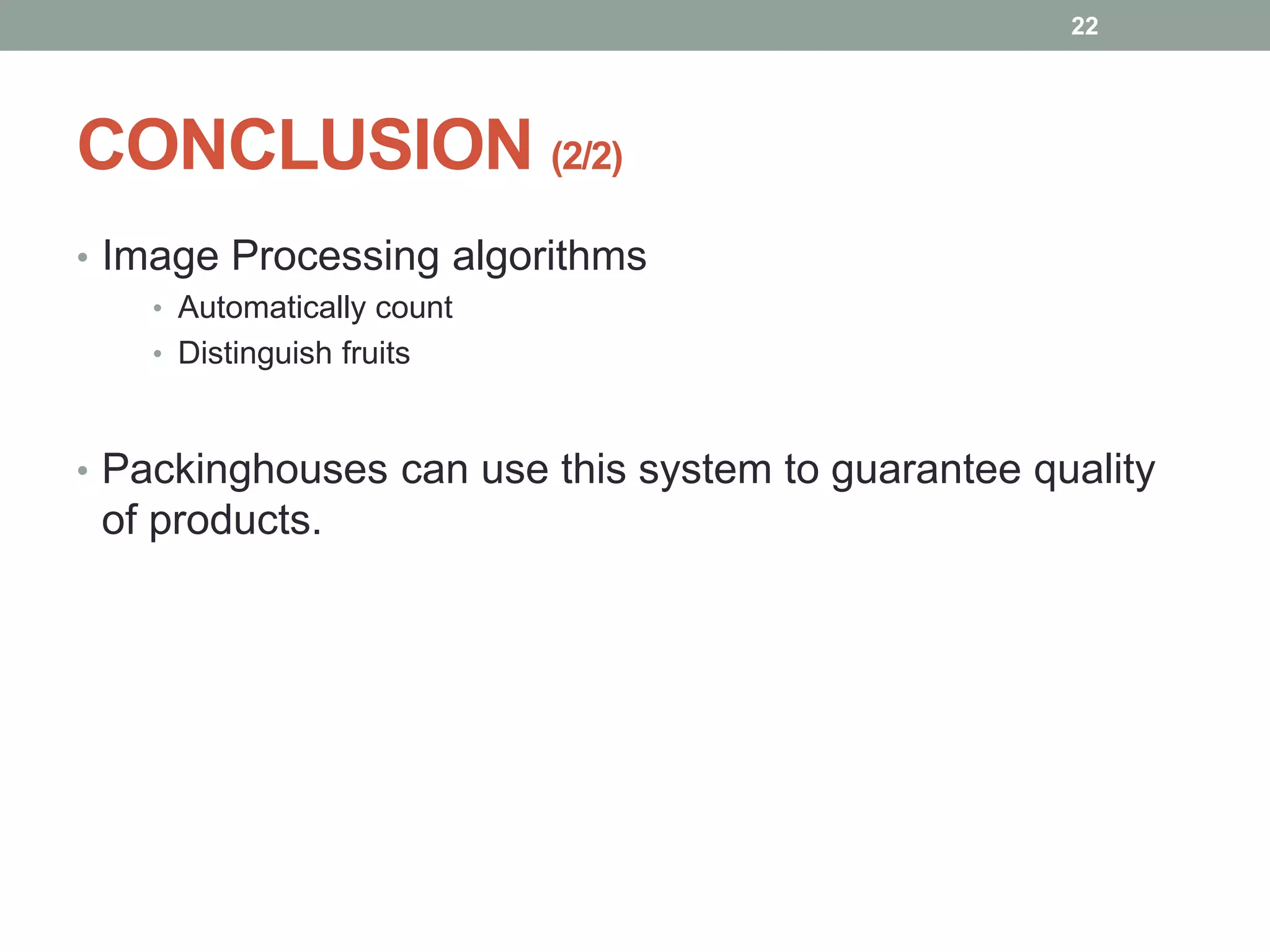 22

CONCLUSION (2/2)

• Image Processing algorithms
  • Automatically count
  • Distinguish fruits

• Packinghouses can use this system to guarantee quality of products.